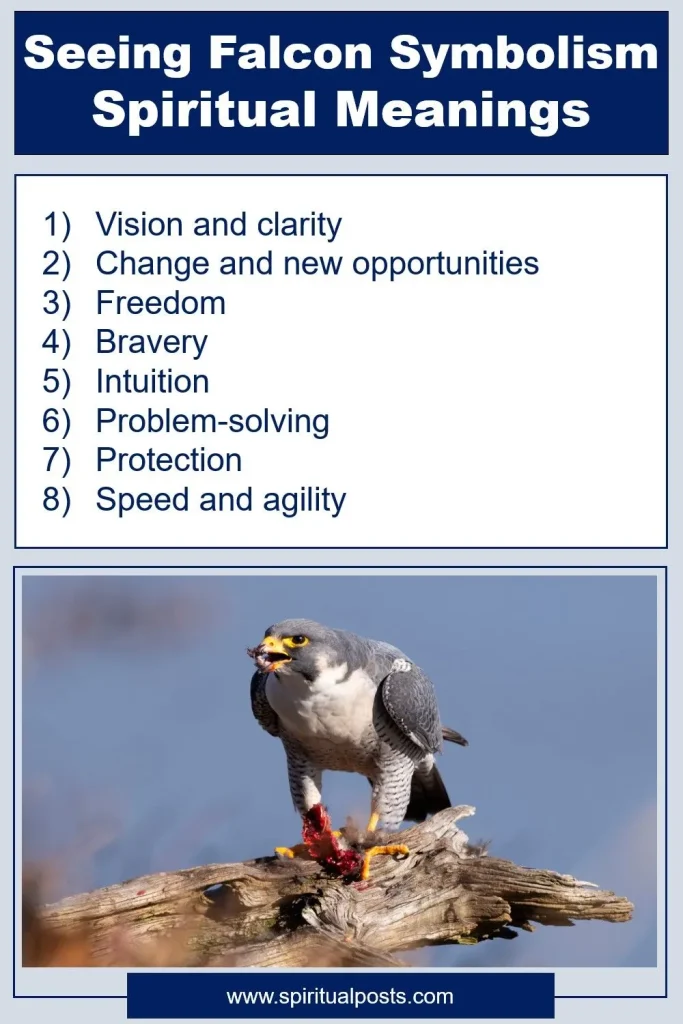 Seeing Falcon Symbolism Spiritual Meanings

1) Vision and clarity
2) Change and new opportunities
3) Freedom
4) Bravery
5) Intuition
6) Problem-solving
7) Protection
8) Speed and agility

www.spiritualposts.com